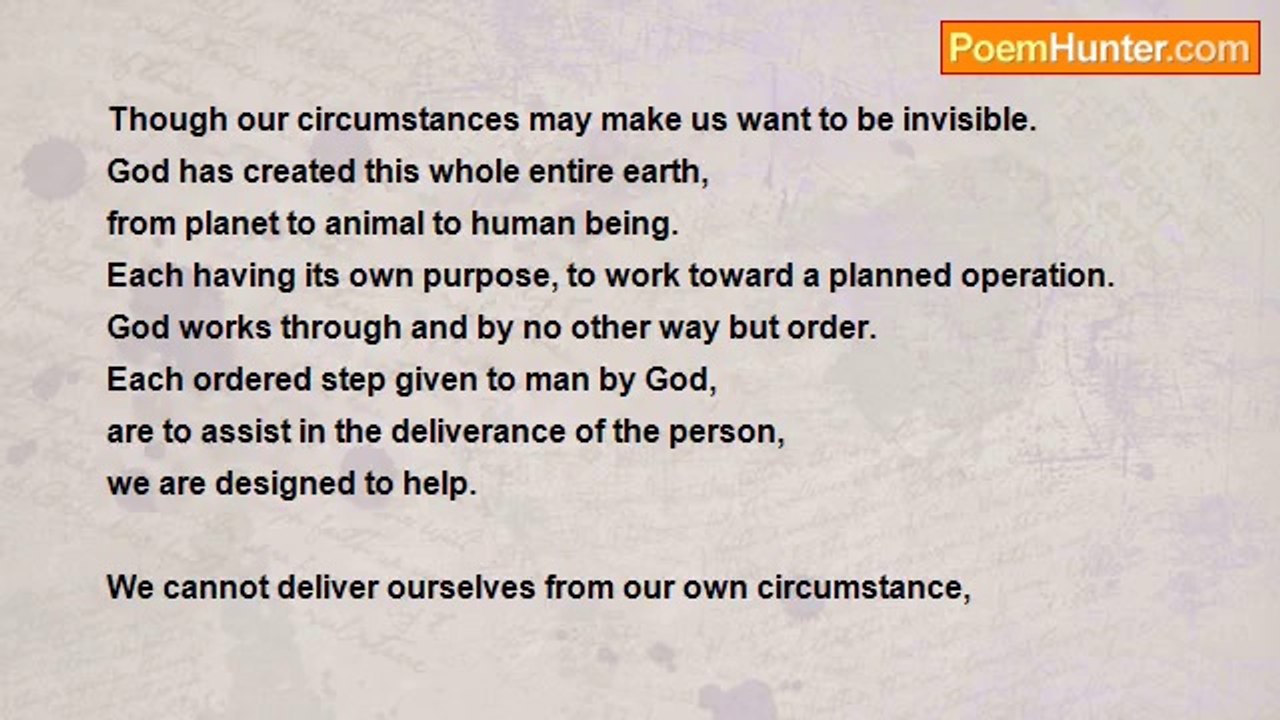 PoemHunter.com

Though our circumstances may make us want to be invisible.
God has created this whole entire earth,
from planet to animal to human being.
Each having its own purpose, to work toward a planned operation.
God works through and by no other way but order.
Each ordered step given to man by God,
are to assist in the deliverance of the person,
we are designed to help.

We cannot deliver ourselves from our own circumstance,